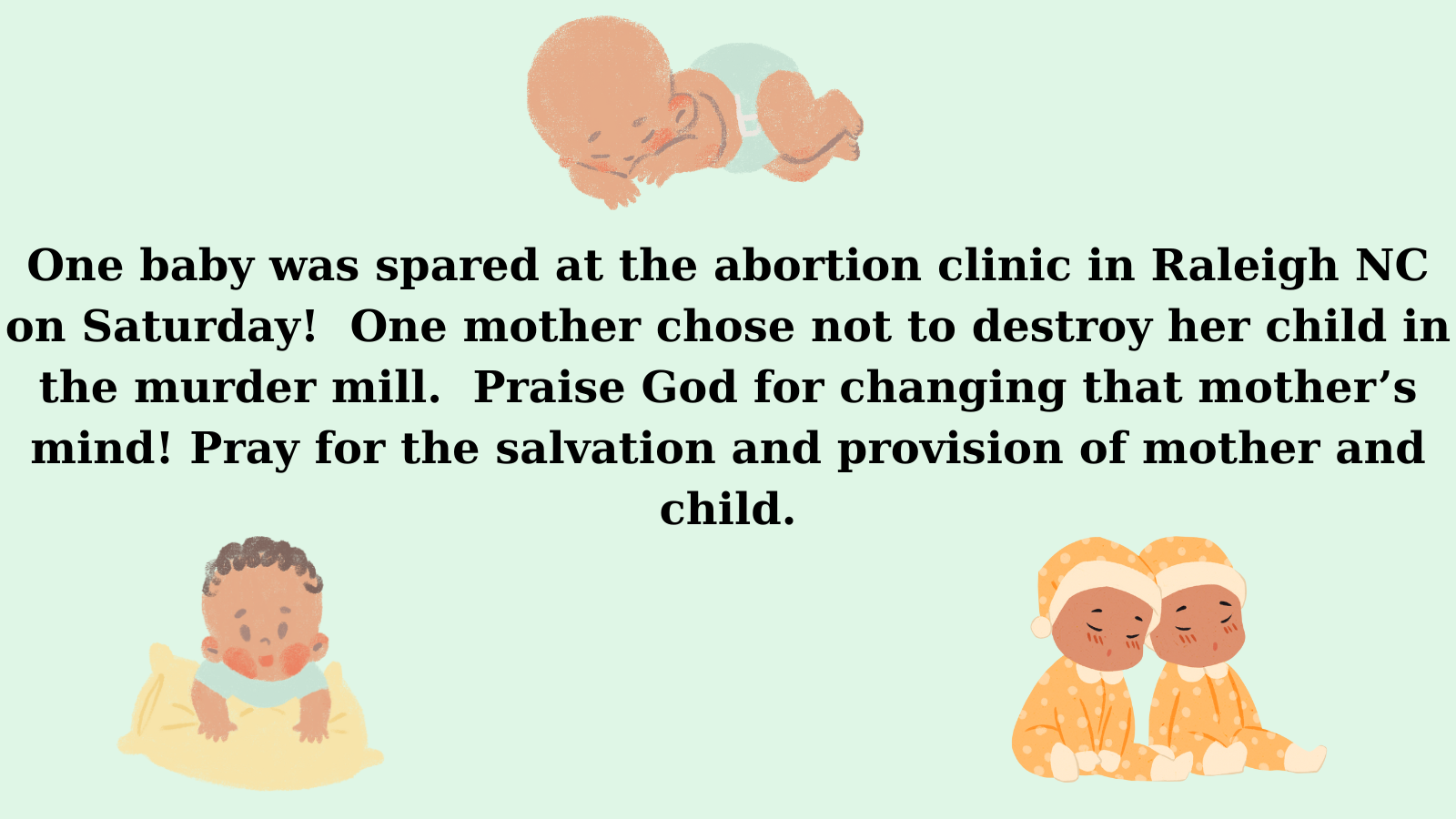 One baby was spared at the abortion clinic in Raleigh NC on Saturday!  One mother chose not to destroy her child in the murder mill.  Praise God for changing that mother’s mind! Pray for the salvation and provision of mother and child.